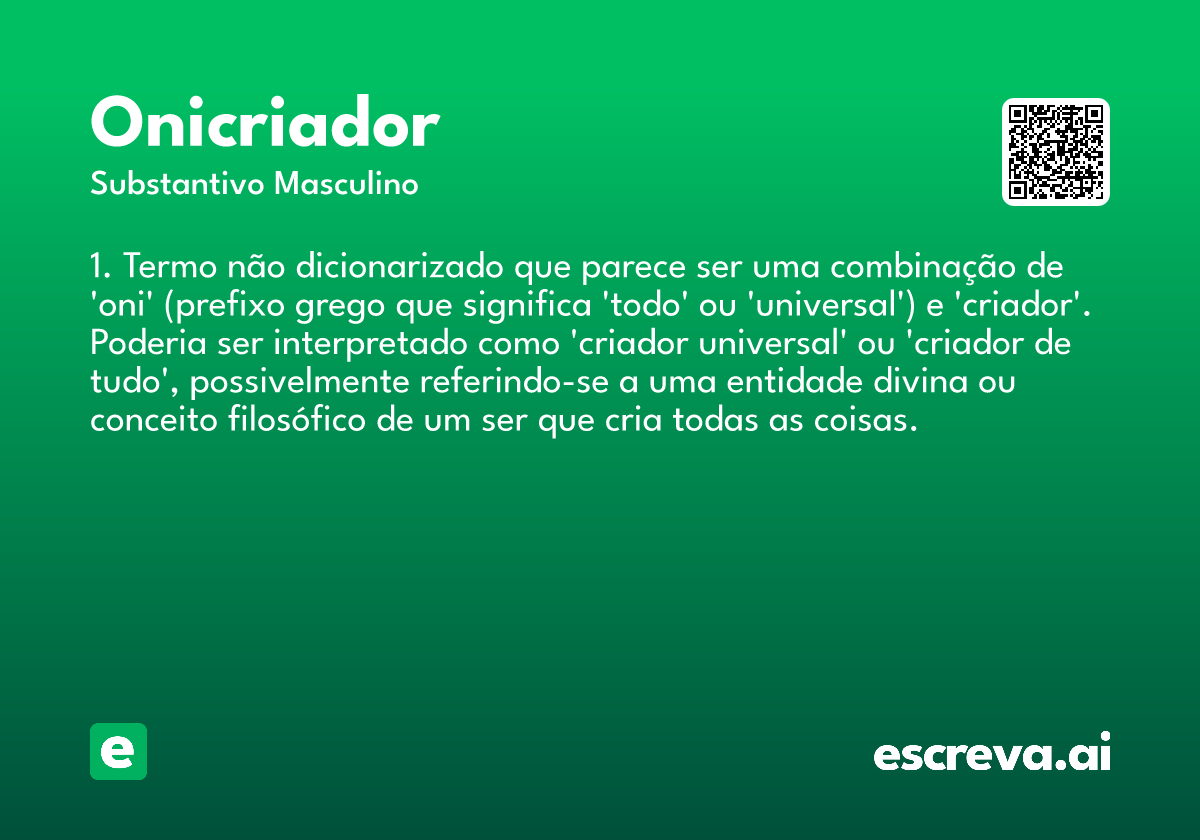 Onicriador
Substantivo Masculino

1. Termo não dicionarizado que parece ser uma combinação de 'oni' (prefixo grego que significa 'todo' ou 'universal') e 'criador'. Poderia ser interpretado como 'criador universal' ou 'criador de tudo', possivelmente referindo-se a uma entidade divina ou conceito filosófico de um ser que cria todas as coisas.

e

escreva.ai